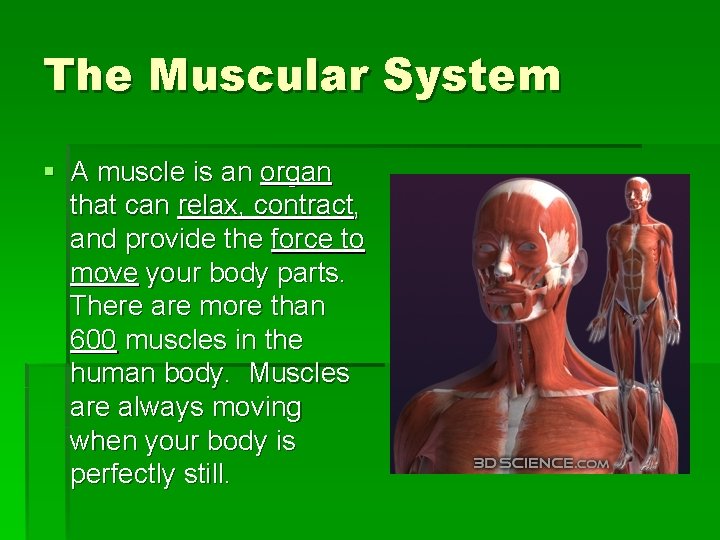 The Muscular System

▪ A muscle is an organ that can relax, contract, and provide the force to move your body parts. There are more than 600 muscles in the human body. Muscles are always moving when your body is perfectly still.

3DSCIENCE.COM